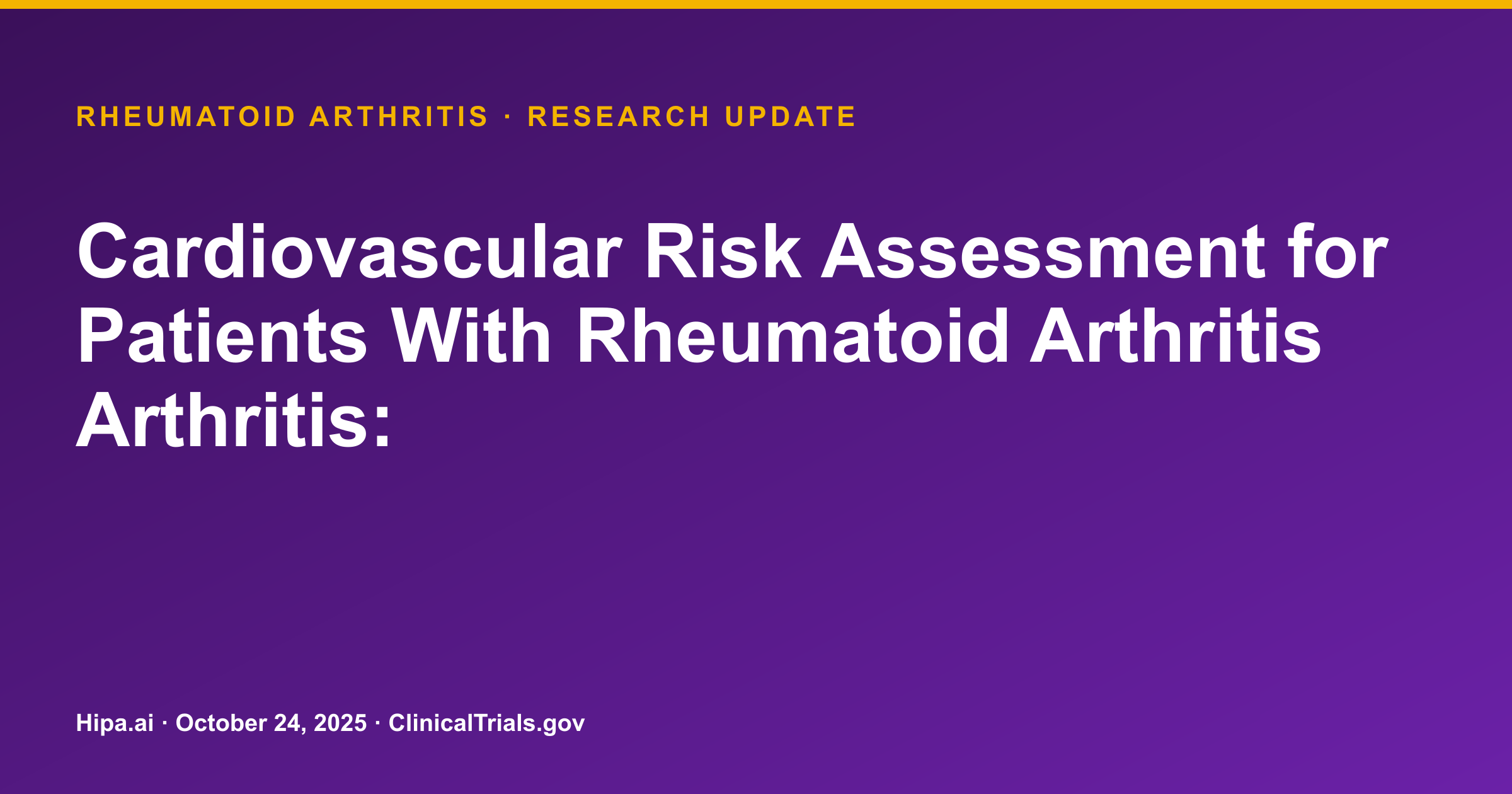 RHEUMATOID ARTHRITIS · RESEARCH UPDATE

Cardiovascular Risk Assessment for Patients With Rheumatoid Arthritis Arthritis:

Hipa.ai · October 24, 2025 · ClinicalTrials.gov